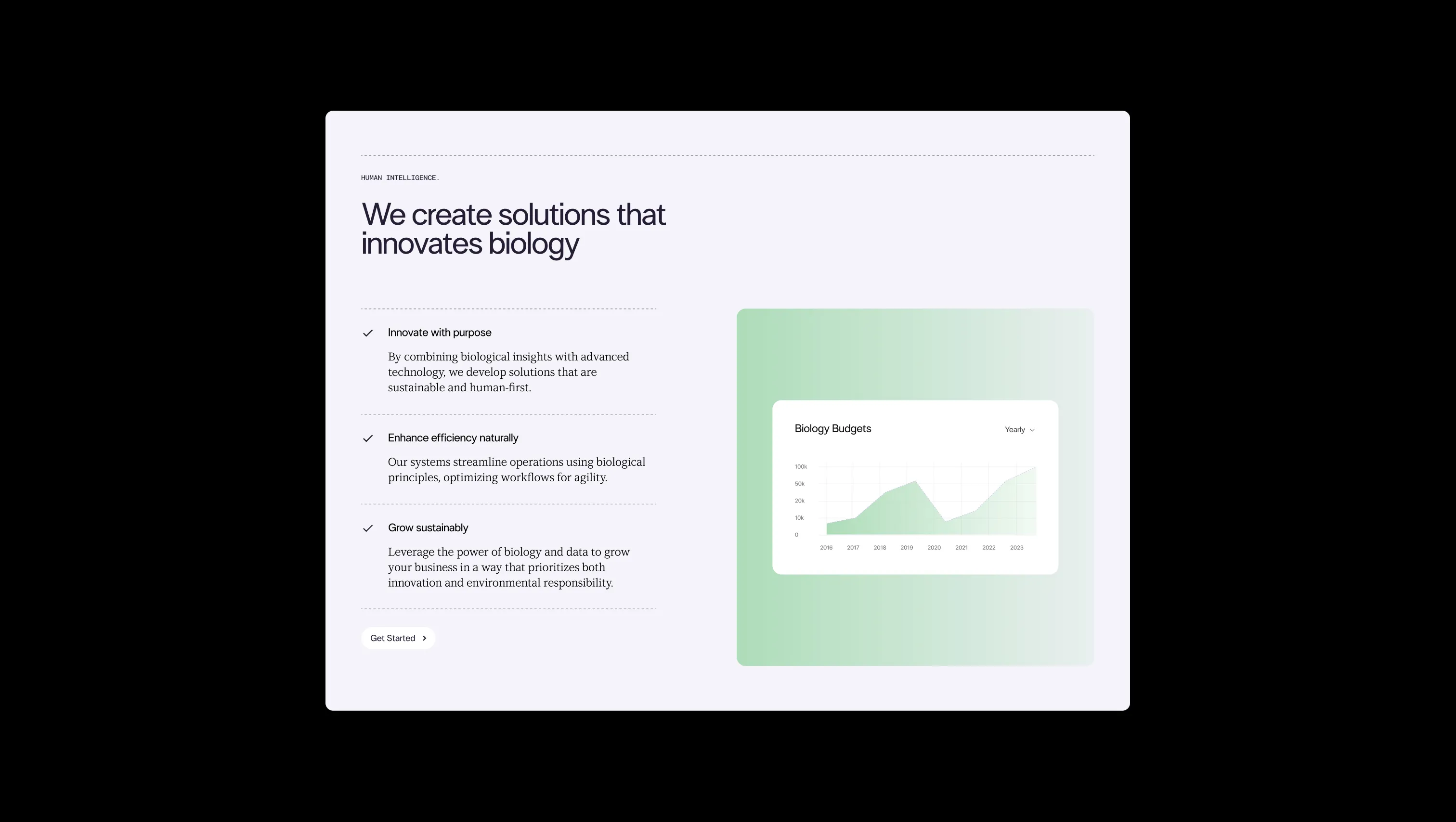 HUMAN INTELLIGENCE.

We create solutions that innovates biology

Innovate with purpose

By combining biological insights with advanced technology, we develop solutions that are sustainable and human-first.

Enhance efficiency naturally

Our systems streamline operations using biological principles, optimizing workflows for agility.

Grow sustainably

Leverage the power of biology and data to grow your business in a way that prioritizes both innovation and environmental responsibility.

Get Started

Biology Budgets

Yearly

100k
50k
20k
10k
0

2016 2017 2018 2019 2020 2021 2022 2023